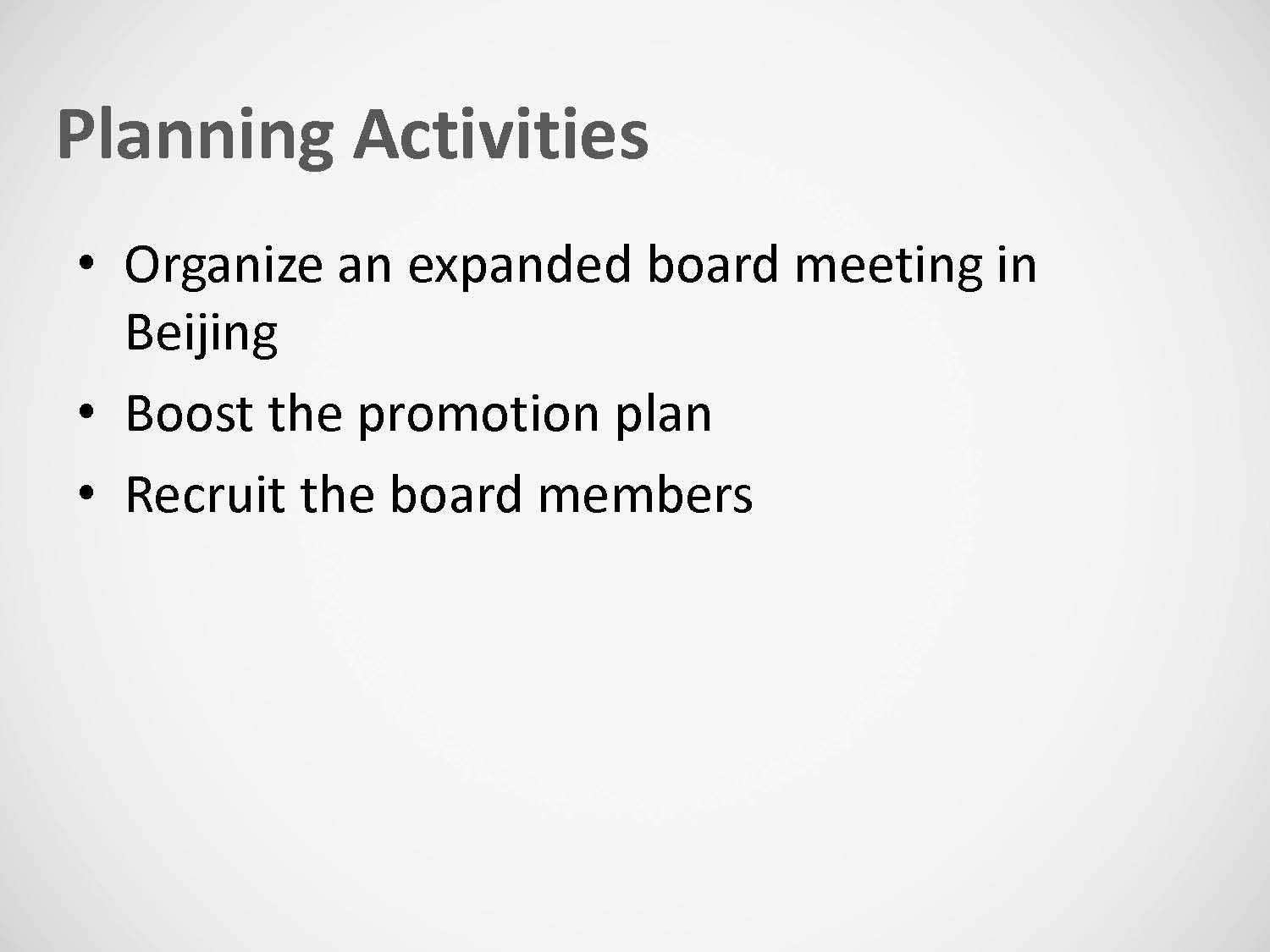 Planning Activities

• Organize an expanded board meeting in Beijing
• Boost the promotion plan
• Recruit the board members